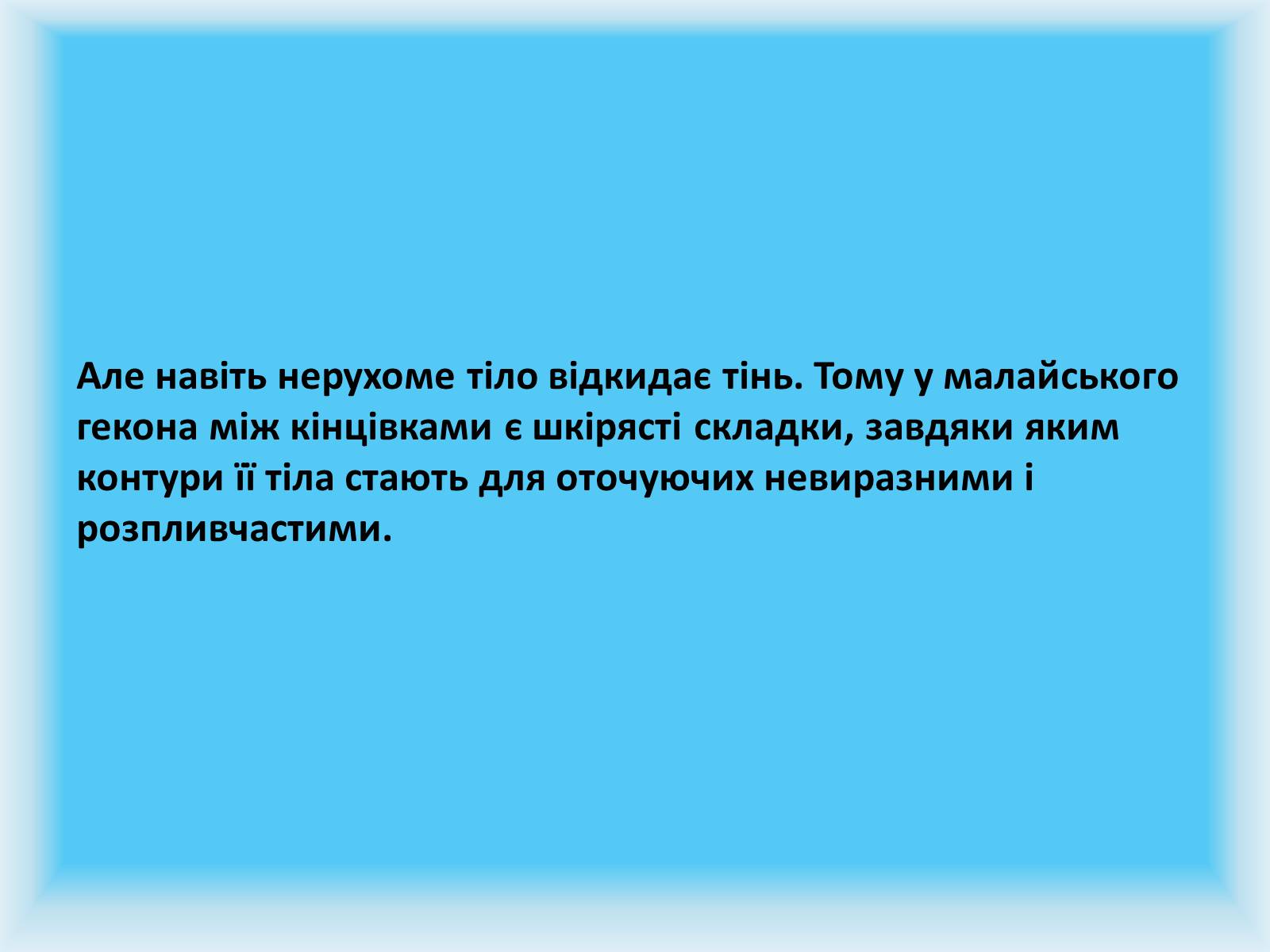 Але навіть нерухоме тіло відкидає тінь. Тому у малайського гекона між кінцівками є шкірясті складки, завдяки яким контури її тіла стають для оточуючих невиразними і розпливчастими.